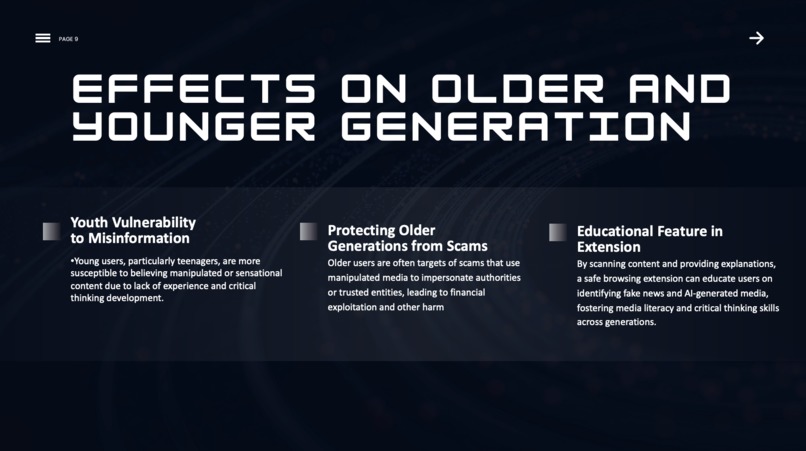 PAGE 9

EFFECTS ON OLDER AND YOUNGER GENERATION

Youth Vulnerability to Misinformation

•Young users, particularly teenagers, are more susceptible to believing manipulated or sensational content due to lack of experience and critical thinking development.

Protecting Older Generations from Scams

Older users are often targets of scams that use manipulated media to impersonate authorities or trusted entities, leading to financial exploitation and other harm

Educational Feature in Extension

By scanning content and providing explanations, a safe browsing extension can educate users on identifying fake news and AI-generated media, fostering media literacy and critical thinking skills across generations.